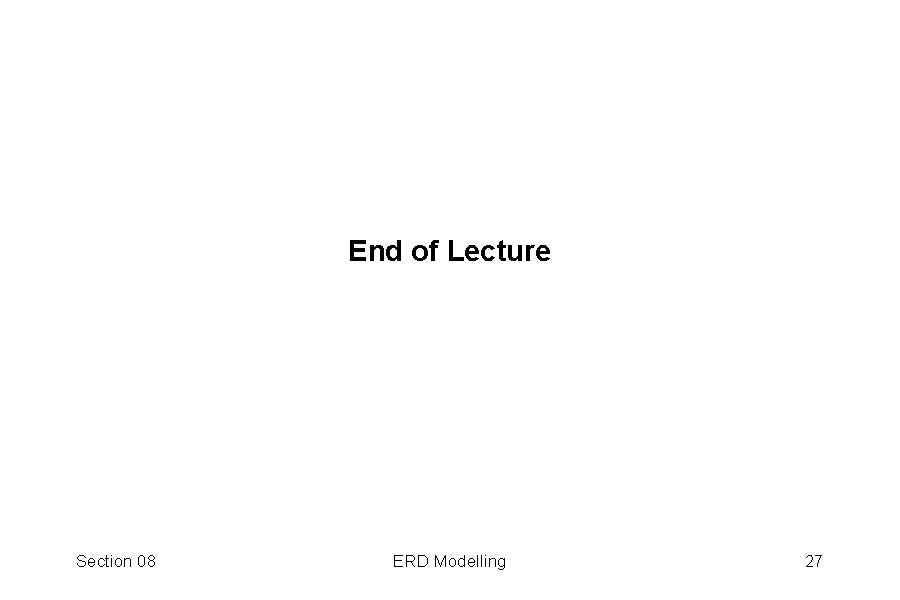 End of Lecture

Section 08

ERD Modelling

27